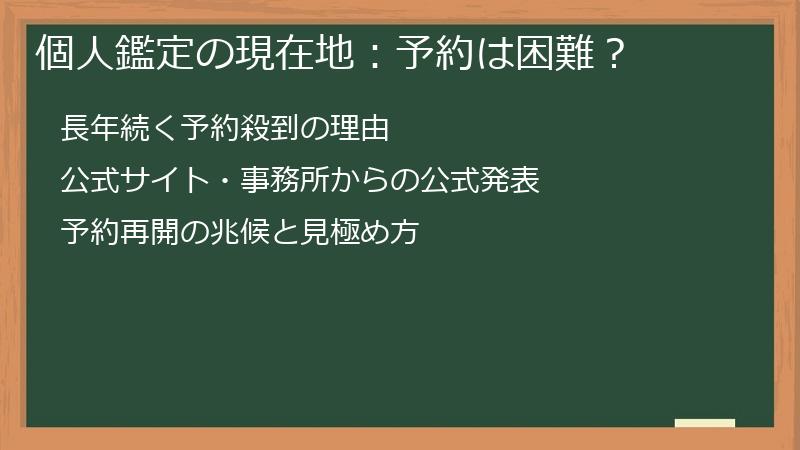 個人鑑定の現在地：予約は困難？

長年続く予約殺到の理由

公式サイト・事務所からの公式発表

予約再開の兆候と見極め方